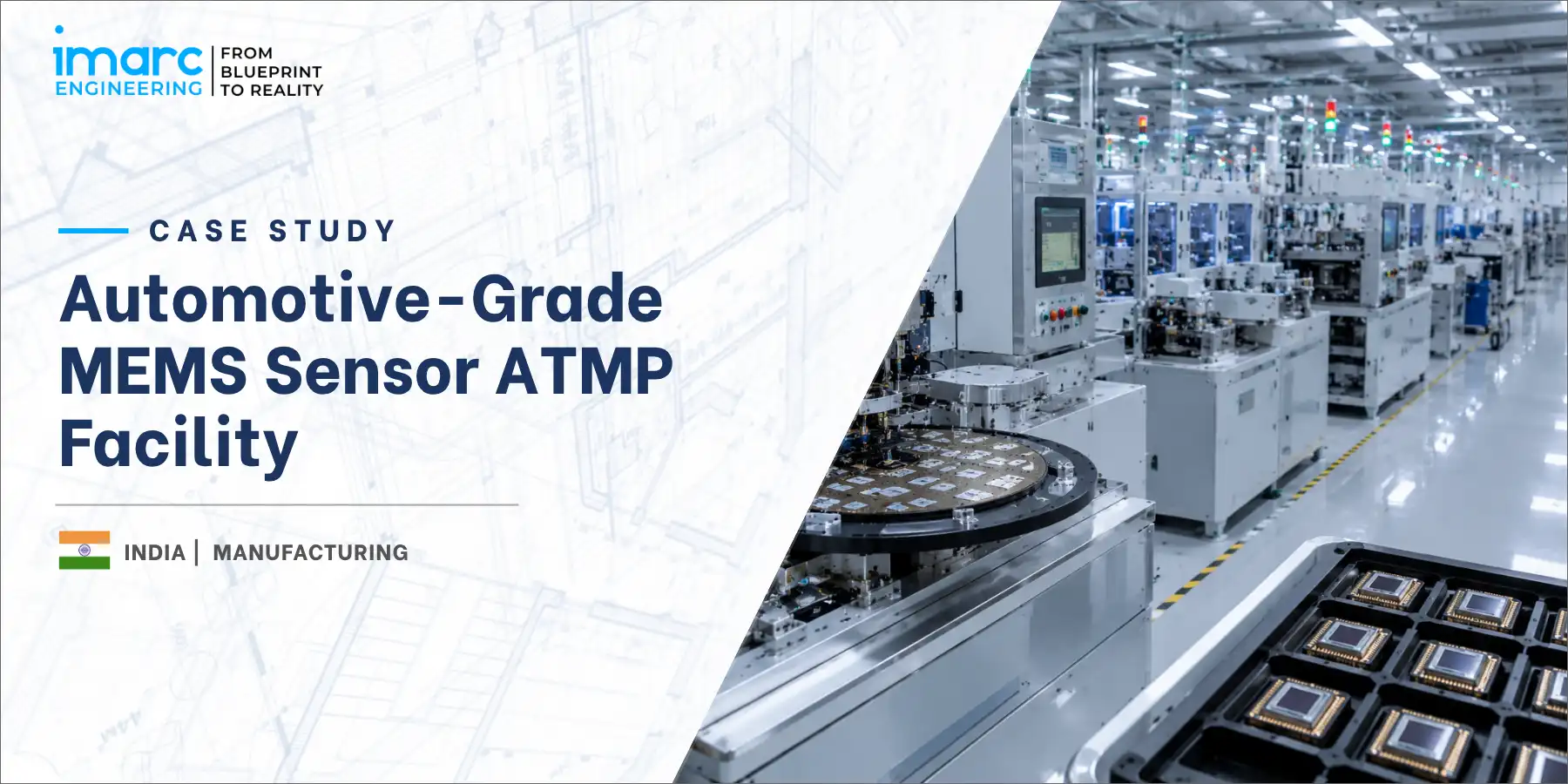 imarc ENGINEERING | FROM BLUEPRINT TO REALITY

CASE STUDY

Automotive-Grade MEMS Sensor ATMP Facility

INDIA | MANUFACTURING